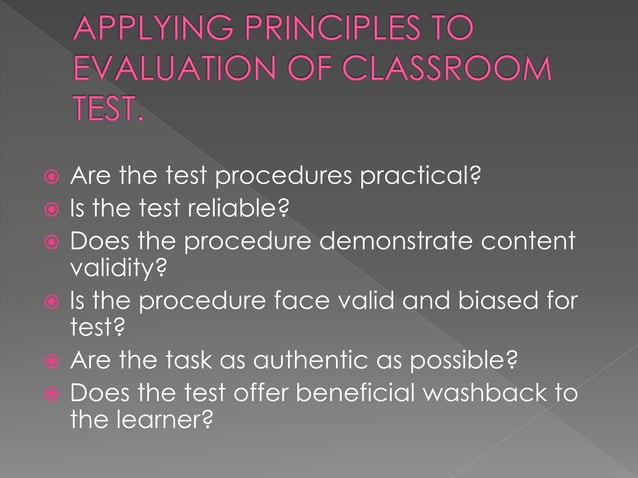 APPLYING PRINCIPLES TO EVALUATION OF CLASSROOM TEST.

Are the test procedures practical?
Is the test reliable?
Does the procedure demonstrate content validity?
Is the procedure face valid and biased for test?
Are the task as authentic as possible?
Does the test offer beneficial washback to the learner?